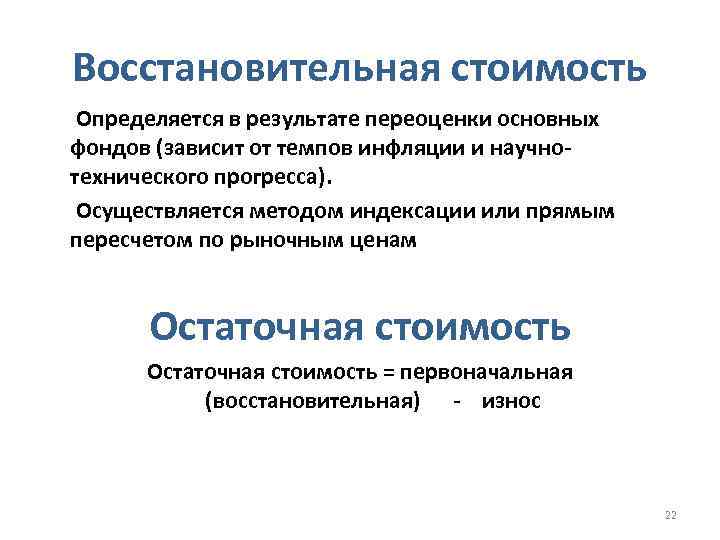 Восстановительная стоимость

Определяется в результате переоценки основных фондов (зависит от темпов инфляции и научно-технического прогресса).

Осуществляется методом индексации или прямым пересчетом по рыночным ценам

Остаточная стоимость

Остаточная стоимость = первоначальная (восстановительная) - износ

22